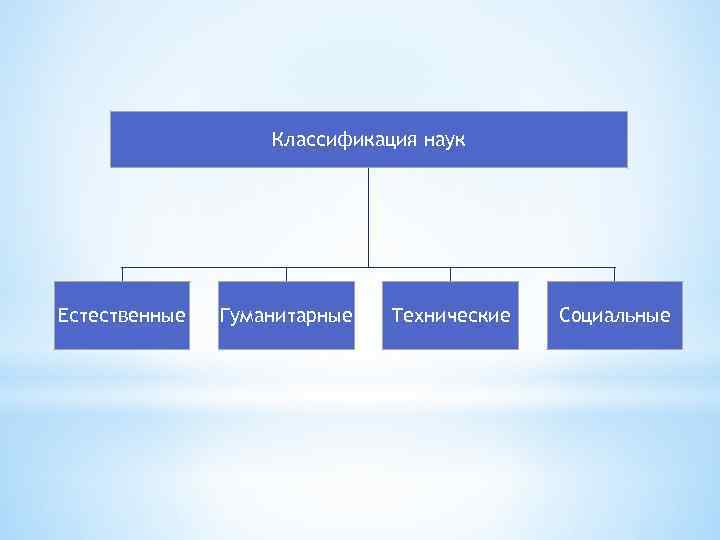 Классификация наук

Естественные

Гуманитарные

Технические

Социальные